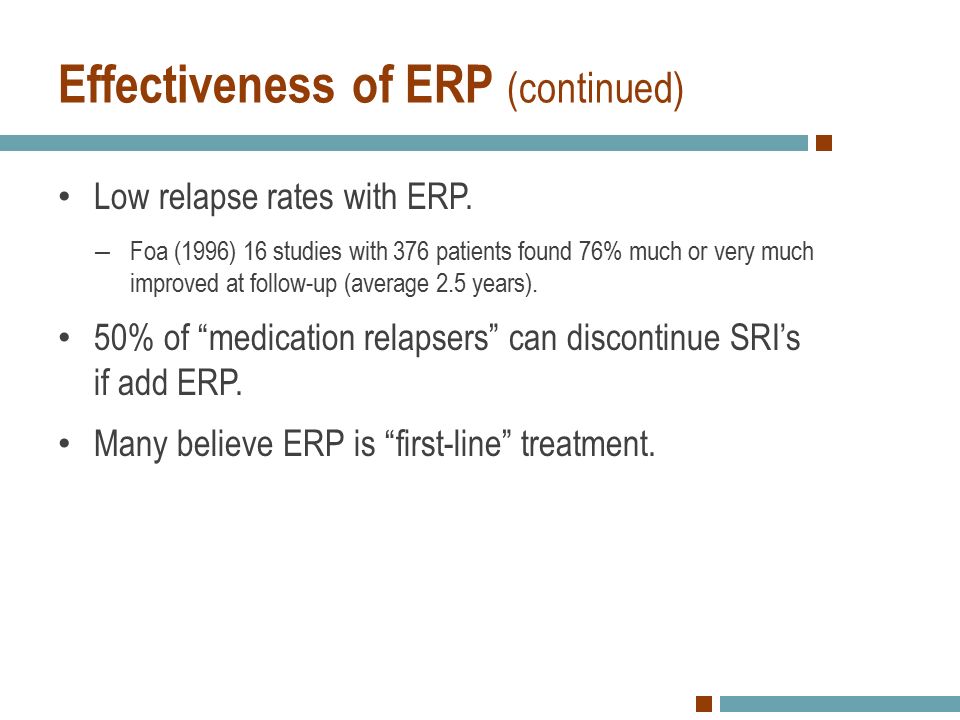 Effectiveness of ERP (continued)

• Low relapse rates with ERP.

– Foa (1996) 16 studies with 376 patients found 76% much or very much improved at follow-up (average 2.5 years).

• 50% of “medication relapsers” can discontinue SRI’s if add ERP.

• Many believe ERP is “first-line” treatment.